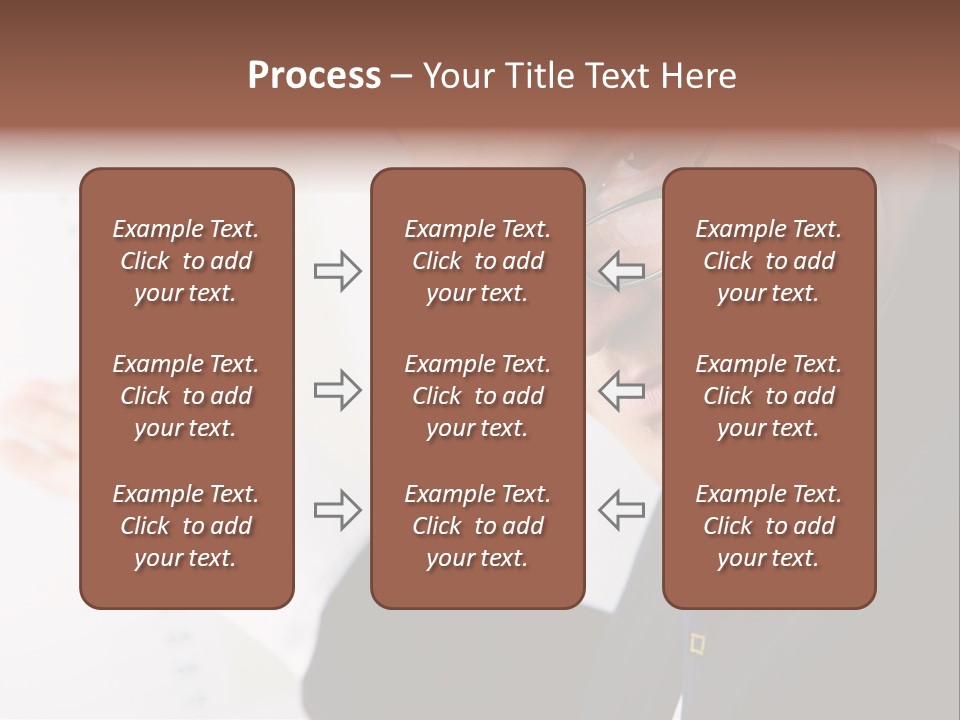 Process – Your Title Text Here

Example Text. Click to add your text.

Example Text. Click to add your text.

Example Text. Click to add your text.

Example Text. Click to add your text.

Example Text. Click to add your text.

Example Text. Click to add your text.

Example Text. Click to add your text.

Example Text. Click to add your text.

Example Text. Click to add your text.